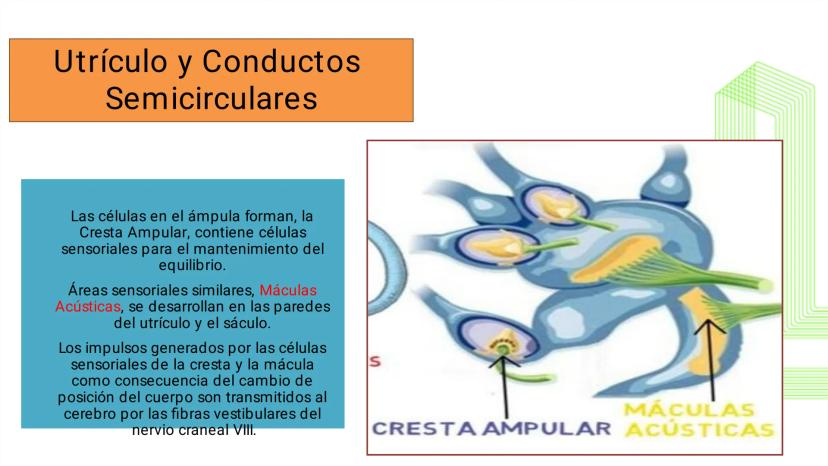 Utrículo y Conductos Semicirculares

Las células en el ámpula forman, la Cresta Ampular, contiene células sensoriales para el mantenimiento del equilibrio.

Áreas sensoriales similares, Máculas Acústicas, se desarrollan en las paredes del utrículo y el sáculo.

Los impulsos generados por las células sensoriales de la cresta y la mácula como consecuencia del cambio de posición del cuerpo son transmitidos al cerebro por las fibras vestibulares del nervio craneal VIII.

S

CRESTA AMPULAR

MÁCULAS ACÚSTICAS